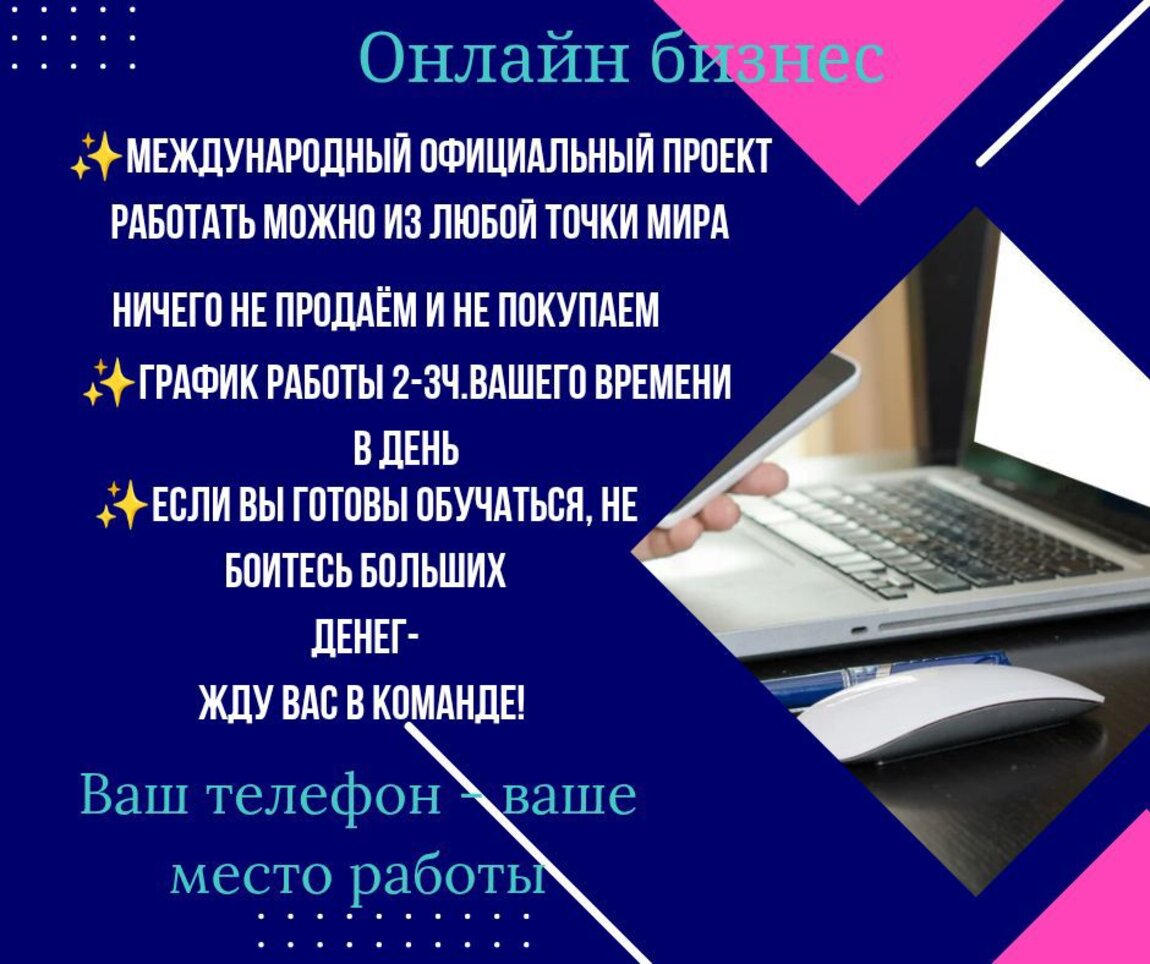 Онлайн бизнес

✨МЕЖДУНАРОДНЫЙ ОФИЦИАЛЬНЫЙ ПРОЕКТ
РАБОТАТЬ МОЖНО ИЗ ЛЮБОЙ ТОЧКИ МИРА

НИЧЕГО НЕ ПРОДАЁМ И НЕ ПОКУПАЕМ

✨ГРАФИК РАБОТЫ 2-3Ч.ВАШЕГО ВРЕМЕНИ В ДЕНЬ

✨ЕСЛИ ВЫ ГОТОВЫ ОБУЧАТЬСЯ, НЕ БОИТЕСЬ БОЛЬШИХ ДЕНЕГ-
ЖДУ ВАС В КОМАНДЕ!

Ваш телефон - ваше место работы